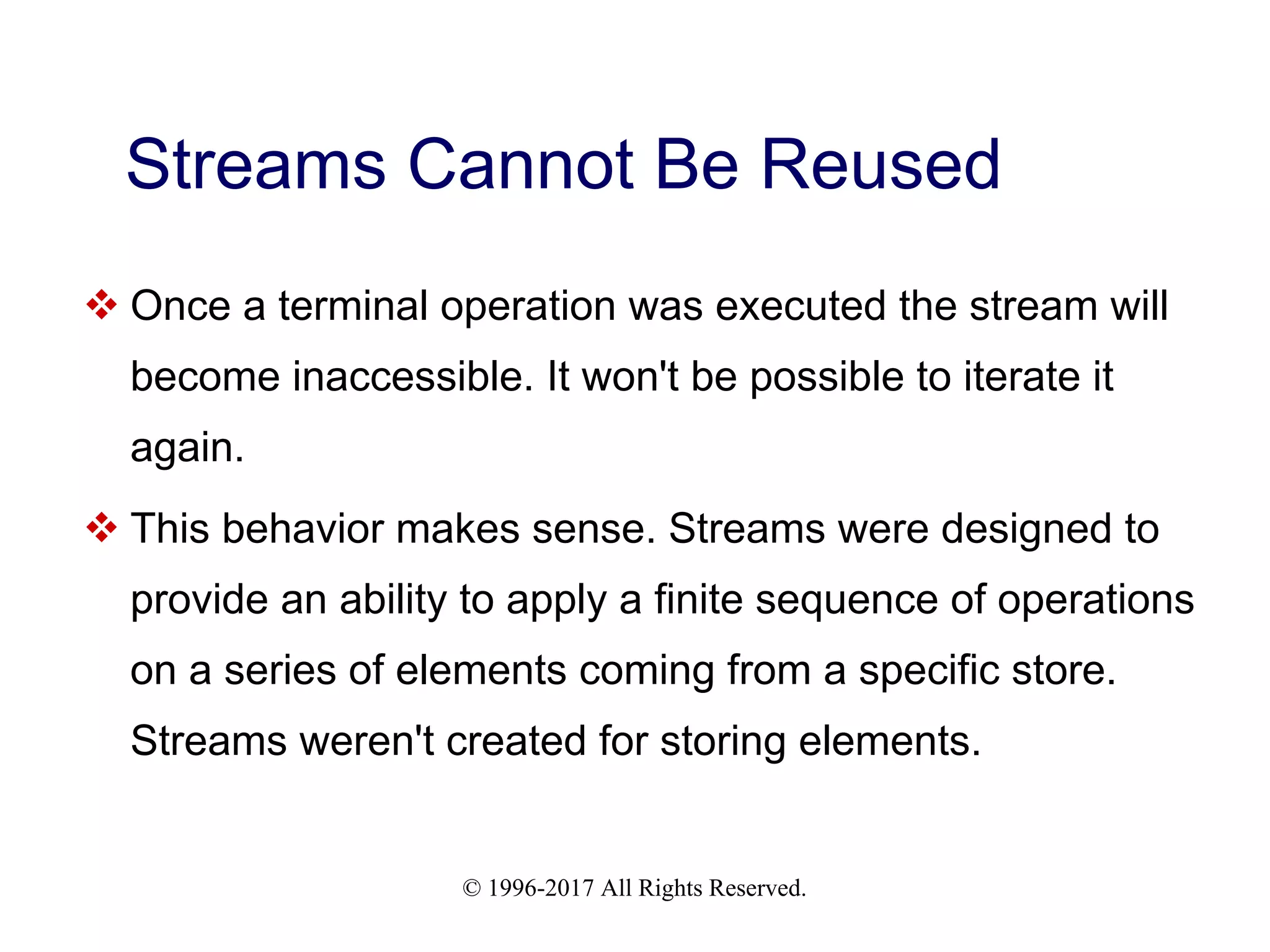 Streams Cannot Be Reused

❖ Once a terminal operation was executed the stream will become inaccessible. It won't be possible to iterate it again.

❖ This behavior makes sense. Streams were designed to provide an ability to apply a finite sequence of operations on a series of elements coming from a specific store. Streams weren't created for storing elements.

© 1996-2017 All Rights Reserved.